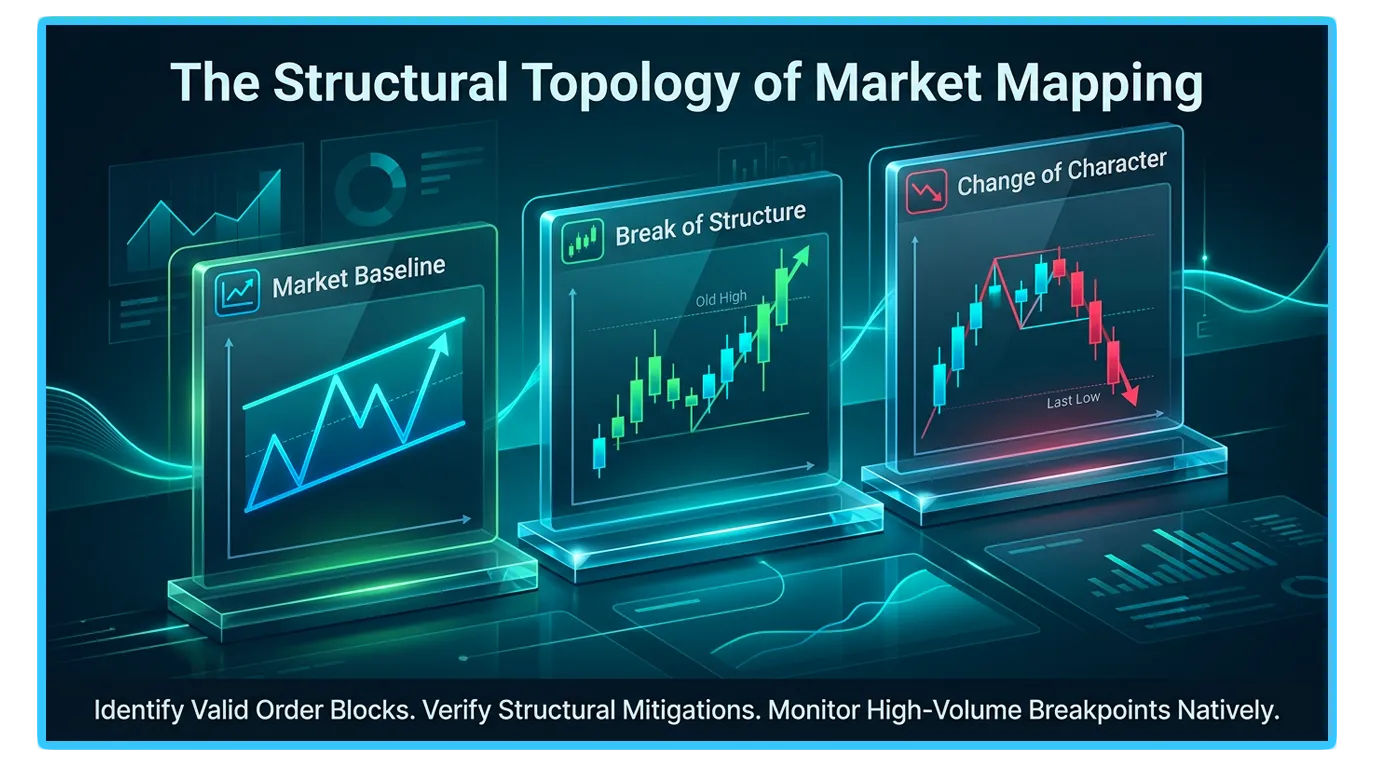 The Structural Topology of Market Mapping

Market Baseline

Break of Structure

Old High

Change of Character

Last Low

Identify Valid Order Blocks. Verify Structural Mitigations. Monitor High-Volume Breakpoints Natively.